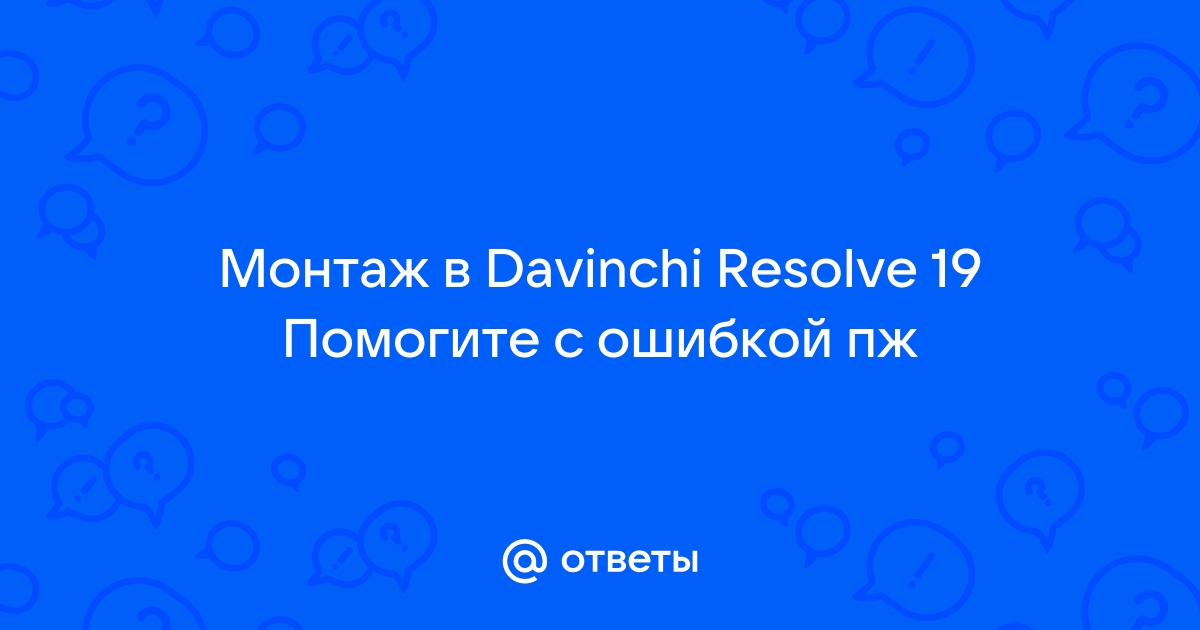 Монтаж в Davinchi Resolve 19
Помогите с ошибкой пж

@ ответы